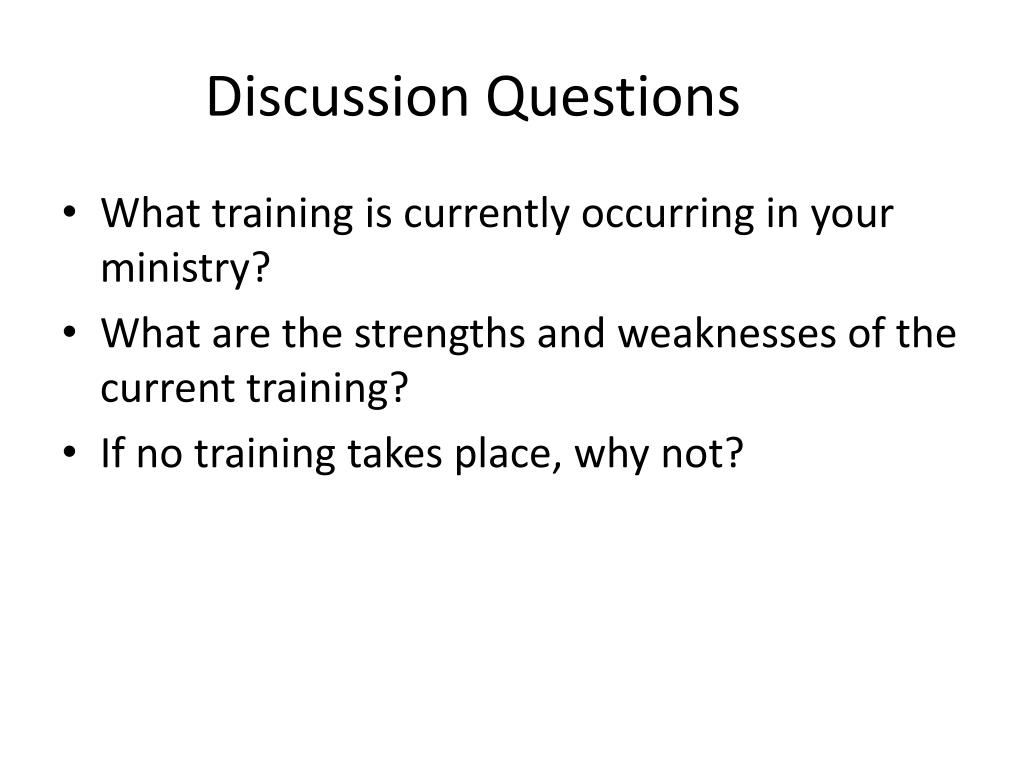 Discussion Questions

• What training is currently occurring in your ministry?
• What are the strengths and weaknesses of the current training?
• If no training takes place, why not?